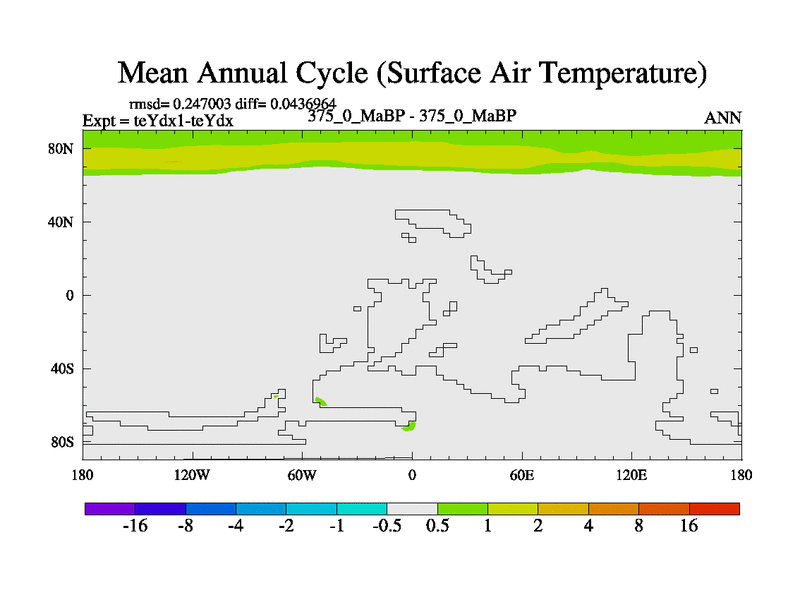 Mean Annual Cycle (Surface Air Temperature)

rmsd= 0.247003 diff= 0.0436964
Expt = teYdx1-teYdx
375_0_MaBP - 375_0_MaBP
ANN

80N
40N
0
40S
80S

180
120W
60W
0
60E
120E
180

-16
-8
-4
-2
-1
-0.5
0.5
1
2
4
8
16